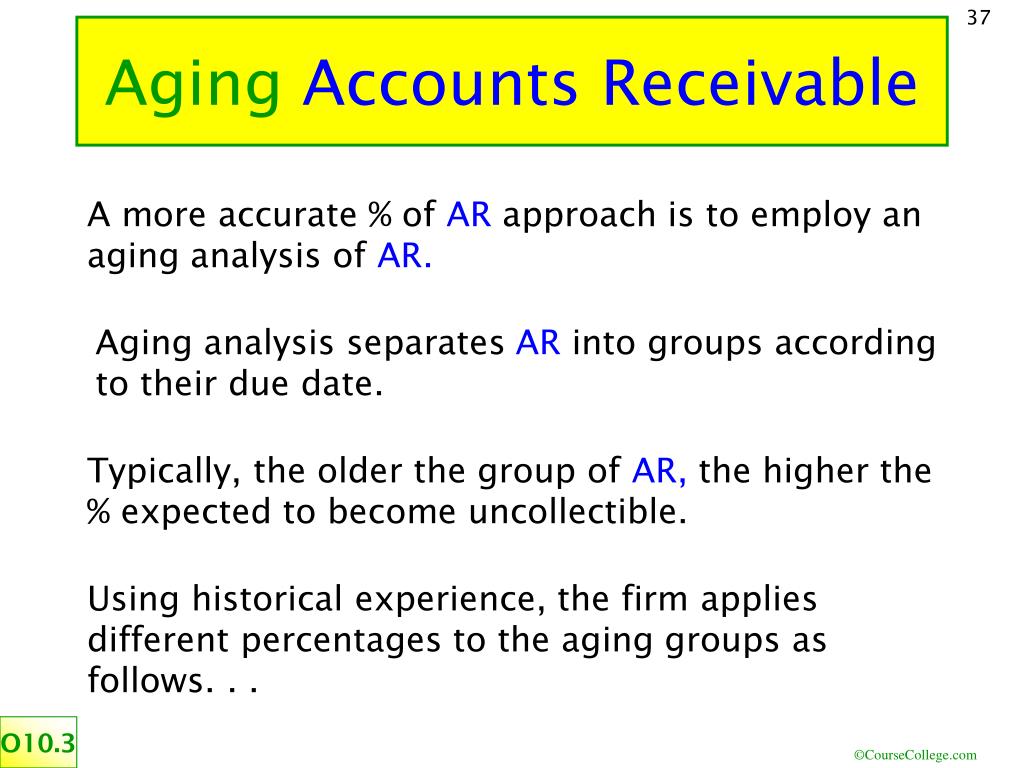 37

Aging Accounts Receivable

A more accurate % of AR approach is to employ an aging analysis of AR.

Aging analysis separates AR into groups according to their due date.

Typically, the older the group of AR, the higher the % expected to become uncollectible.

Using historical experience, the firm applies different percentages to the aging groups as follows. . .

O10.3

©CourseCollege.com